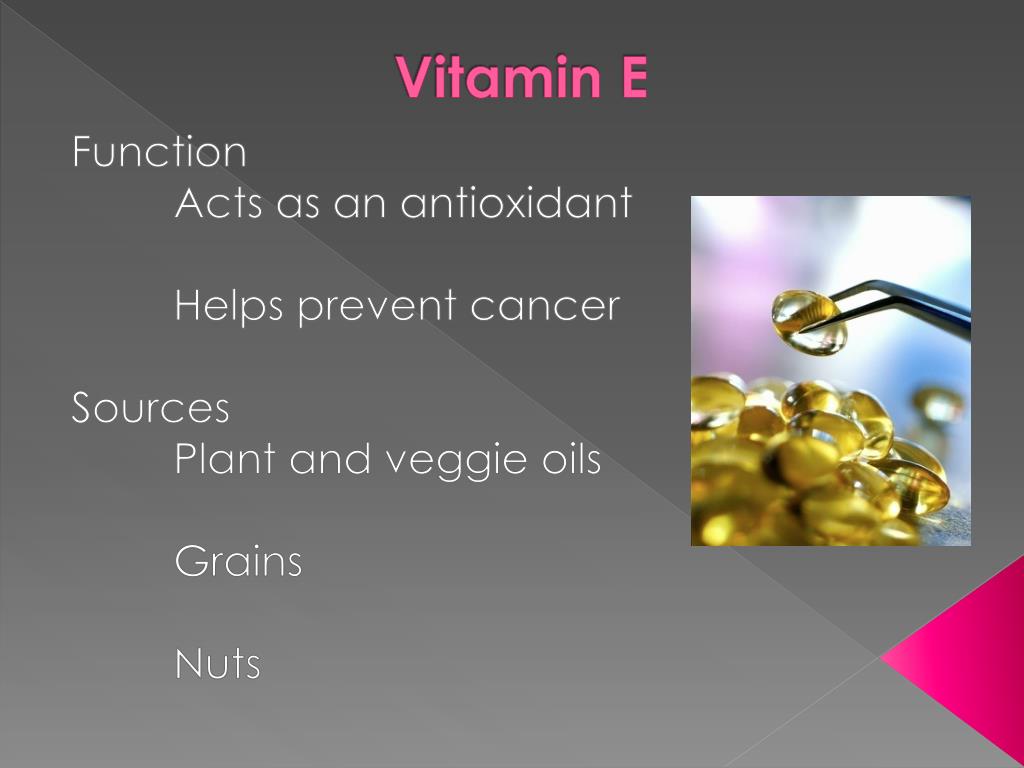 Vitamin E

Function

Acts as an antioxidant

Helps prevent cancer

Sources

Plant and veggie oils

Grains

Nuts